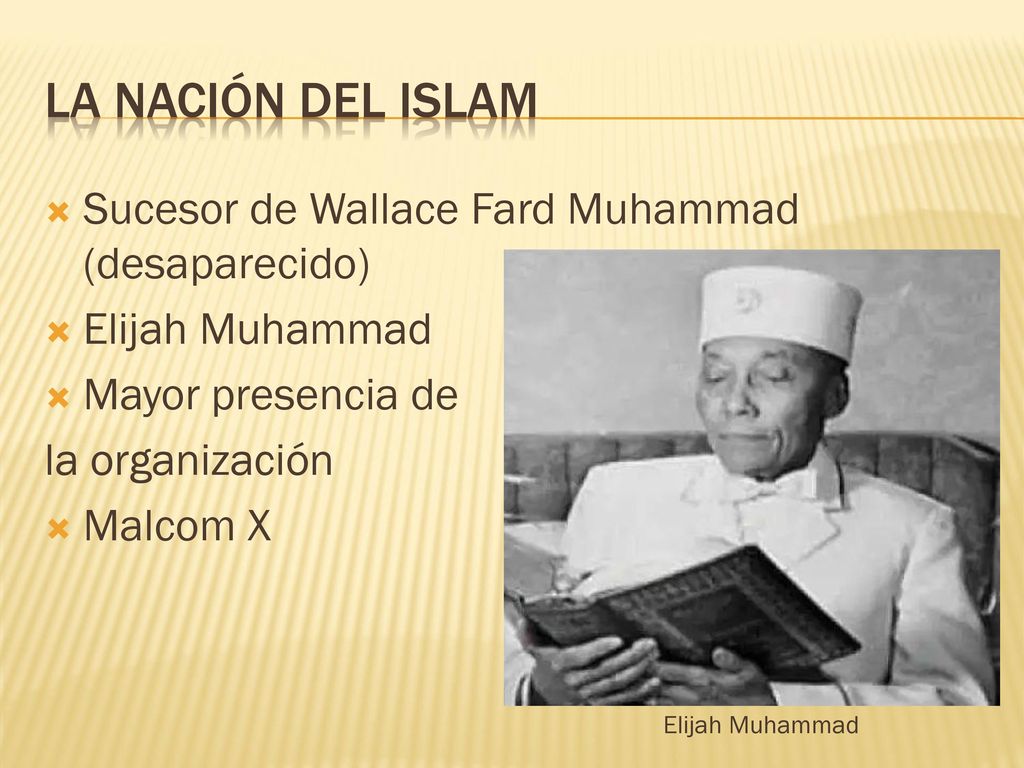 LA NACIÓN DEL ISLAM

Sucesor de Wallace Fard Muhammad (desaparecido)

Elijah Muhammad

Mayor presencia de la organización

Malcom X

Elijah Muhammad